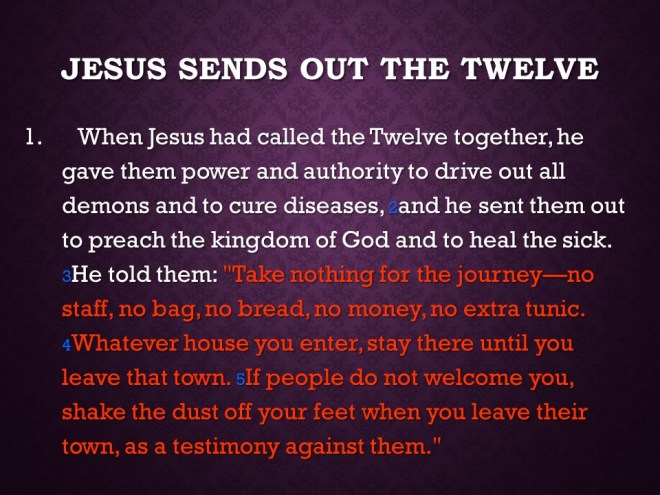 JESUS SENDS OUT THE TWELVE

1. When Jesus had called the Twelve together, he gave them power and authority to drive out all demons and to cure diseases, 2and he sent them out to preach the kingdom of God and to heal the sick. 3He told them: "Take nothing for the journey—no staff, no bag, no bread, no money, no extra tunic. 4Whatever house you enter, stay there until you leave that town. 5If people do not welcome you, shake the dust off your feet when you leave their town, as a testimony against them."